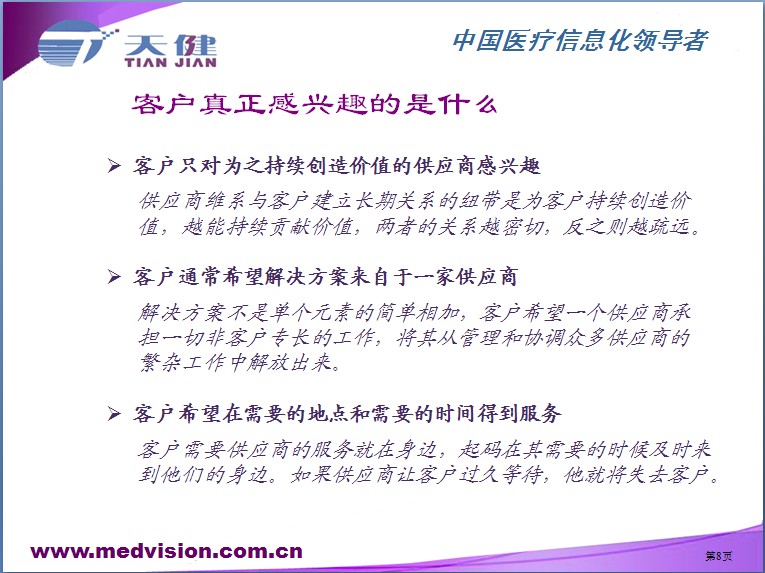 天健
TIAN JIAN

中国医疗信息化领导者

客户真正感兴趣的是什么

➢ 客户只对为之持续创造价值的供应商感兴趣

供应商维系与客户建立长期关系的纽带是为客户持续创造价值，越能持续贡献价值，两者的关系越密切，反之则越疏远。

➢ 客户通常希望解决方案来自于一家供应商

解决方案不是单个元素的简单相加，客户希望一个供应商承担一切非客户专长的工作，将其从管理和协调众多供应商的繁杂工作中解放出来。

➢ 客户希望在需要的地点和需要的时间得到服务

客户需要供应商的服务就在身边，起码在其需要的时候及时来到他们的身边。如果供应商让客户过久等待，他就将失去客户。

www.medvision.com.cn

第8页